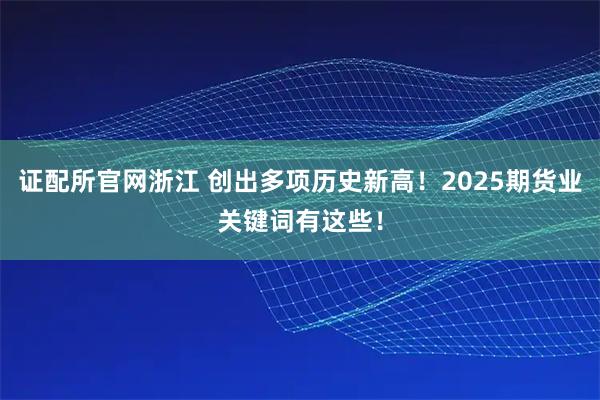 证配所官网浙江 创出多项历史新高！2025期货业关键词有这些！